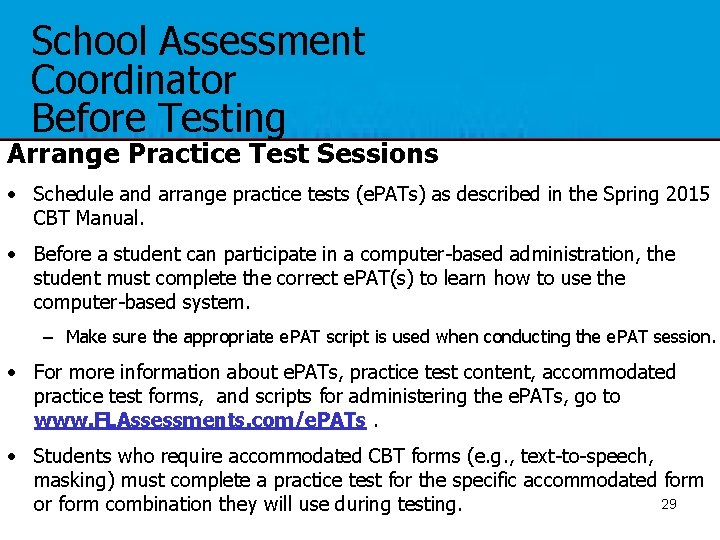 School Assessment Coordinator Before Testing

Arrange Practice Test Sessions

• Schedule and arrange practice tests (ePATs) as described in the Spring 2015 CBT Manual.

• Before a student can participate in a computer-based administration, the student must complete the correct ePAT(s) to learn how to use the computer-based system.

– Make sure the appropriate ePAT script is used when conducting the ePAT session.

• For more information about ePATs, practice test content, accommodated practice test forms, and scripts for administering the ePATs, go to www.FLAssessments.com/ePATs .

• Students who require accommodated CBT forms (e.g., text-to-speech, masking) must complete a practice test for the specific accommodated form or form combination they will use during testing.

29